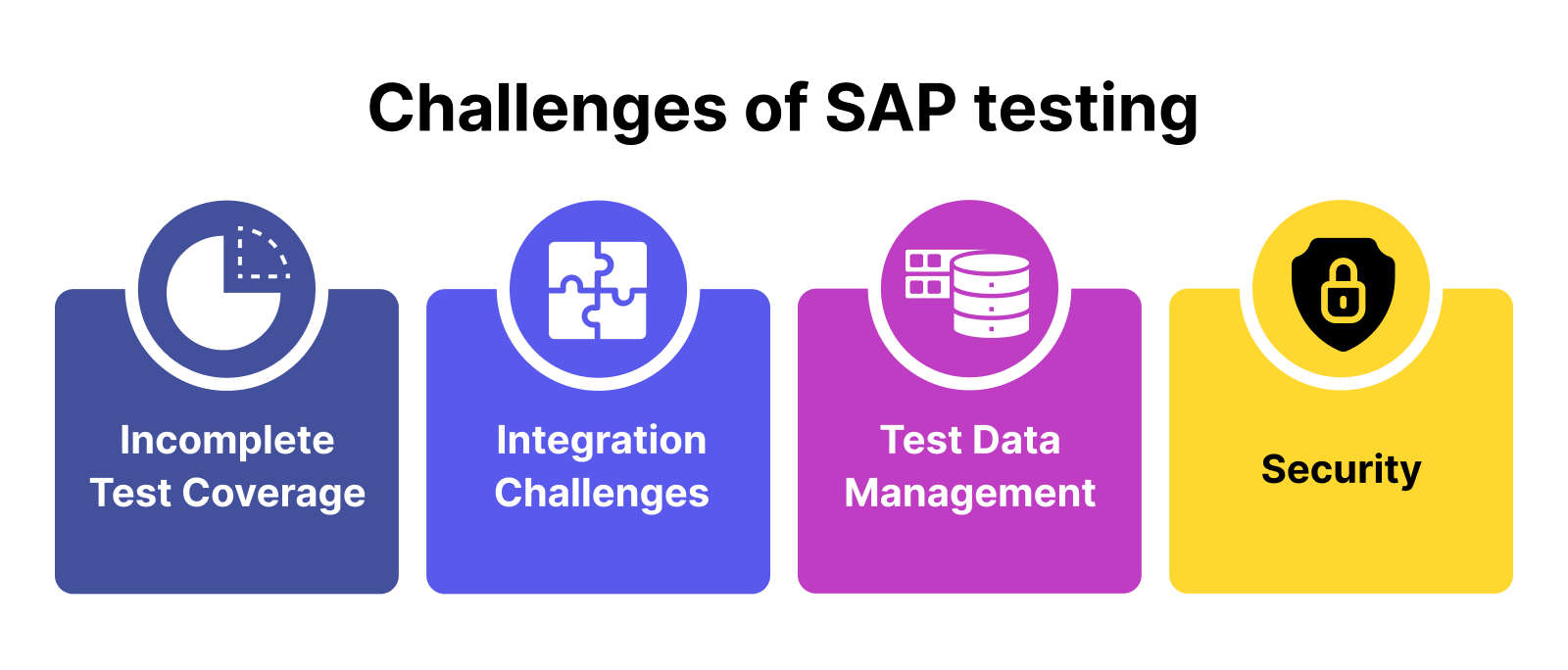 Challenges of SAP testing

Incomplete Test Coverage

Integration Challenges

Test Data Management

Security